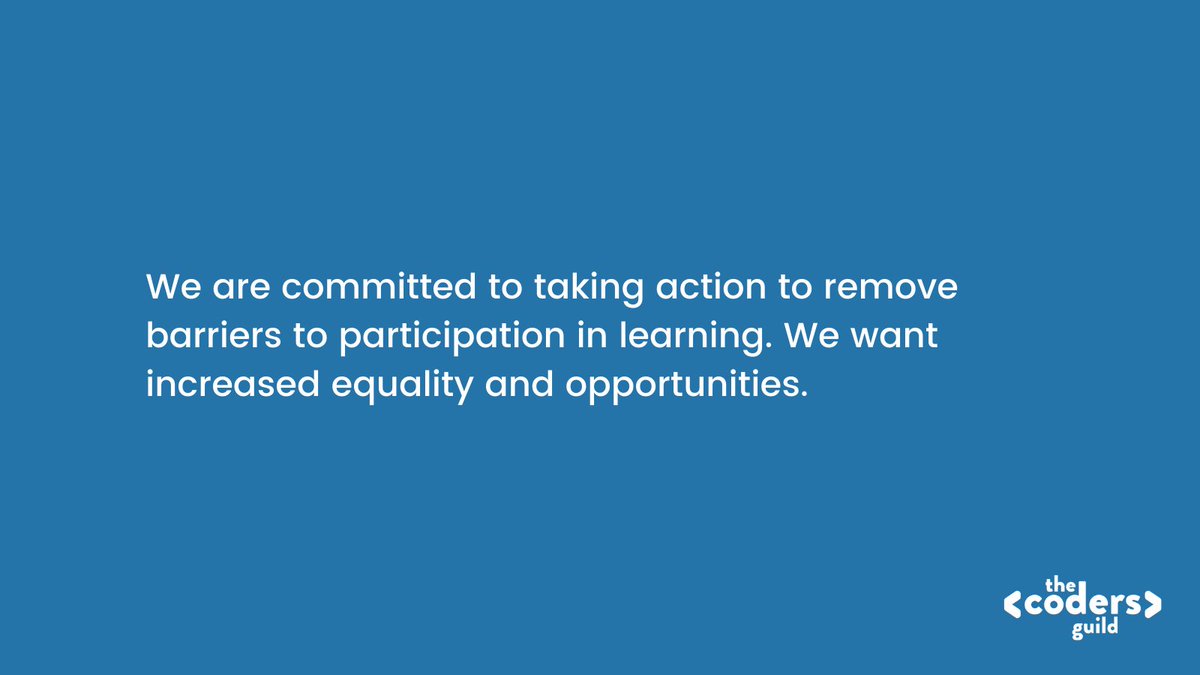 We are committed to taking action to remove barriers to participation in learning. We want increased equality and opportunities.

the
<coders>
guild